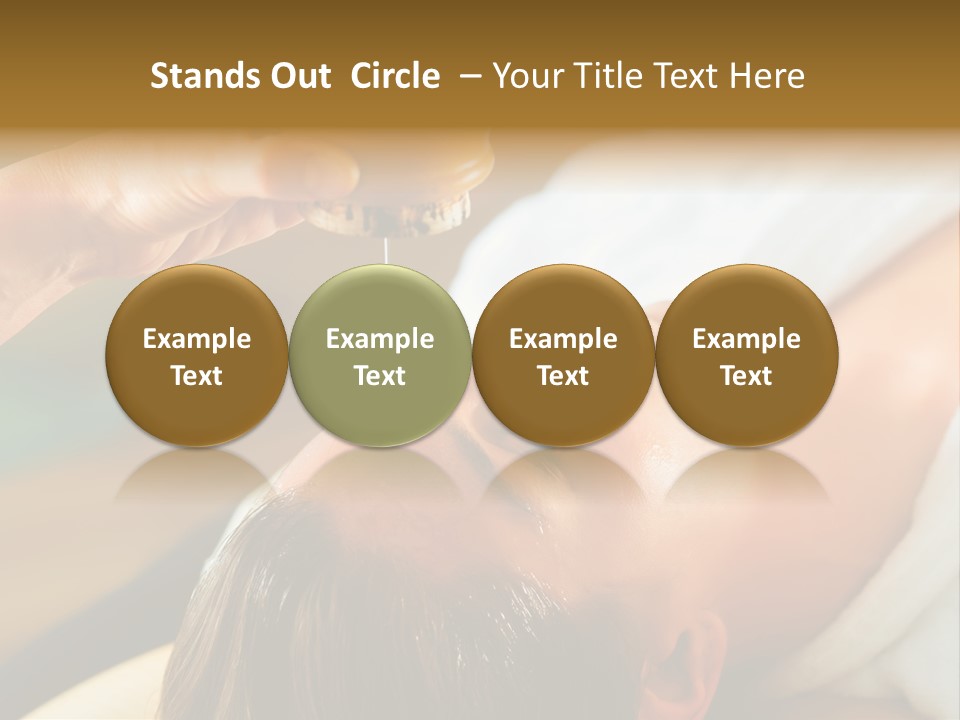 Stands Out  Circle – Your Title Text Here

Example Text

Example Text

Example Text

Example Text